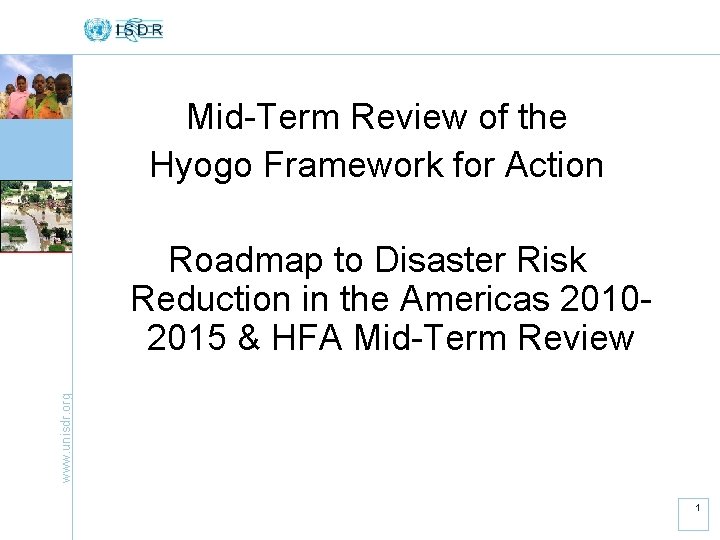 ISDR

Mid-Term Review of the Hyogo Framework for Action

Roadmap to Disaster Risk Reduction in the Americas 2010-2015 & HFA Mid-Term Review

www.unisdr.org

1